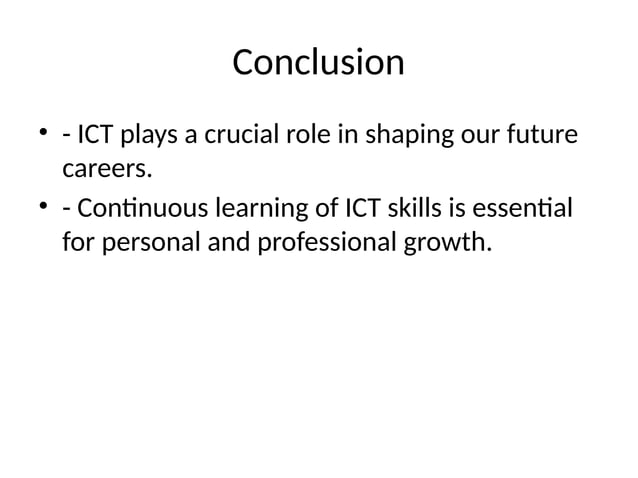 Conclusion

• - ICT plays a crucial role in shaping our future careers.
• - Continuous learning of ICT skills is essential for personal and professional growth.